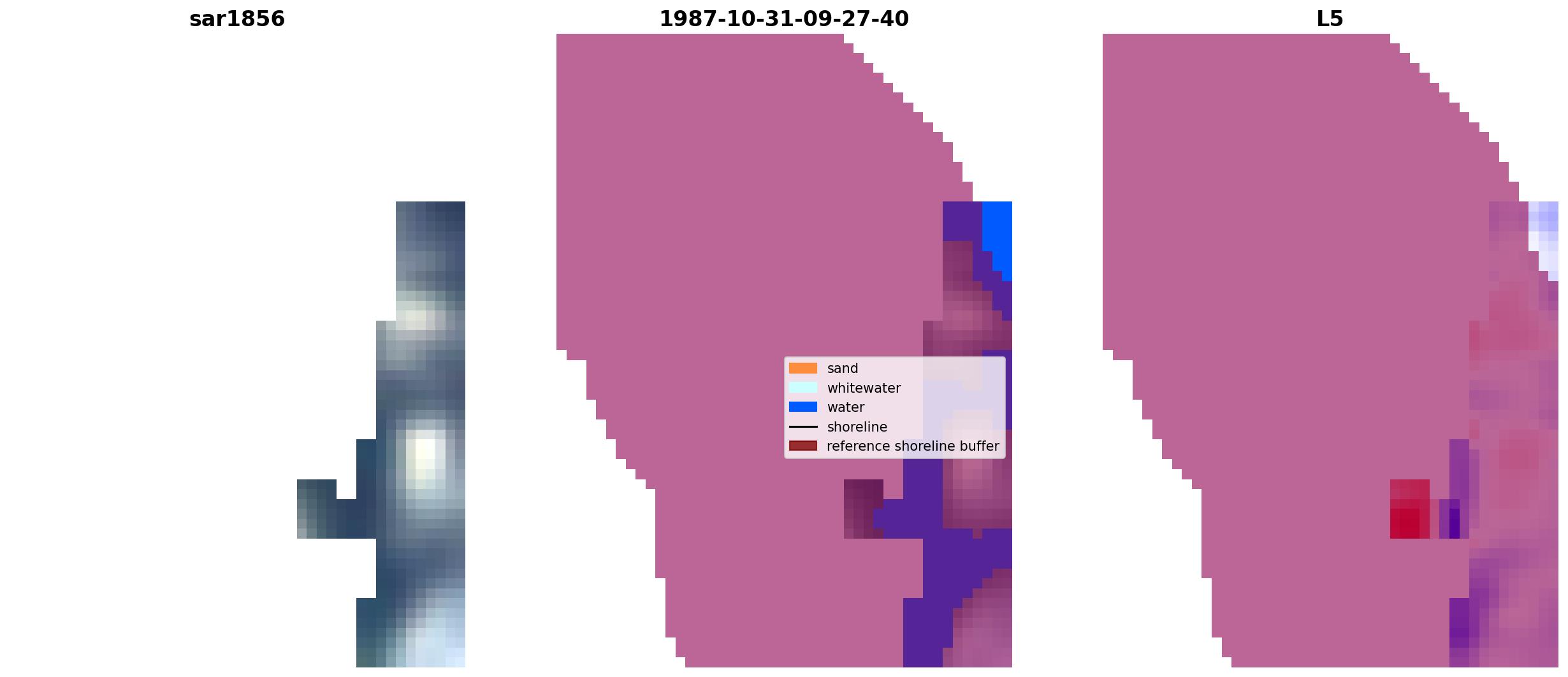 sar1856

1987-10-31-09-27-40

L5

sand
whitewater
water
shoreline
reference shoreline buffer